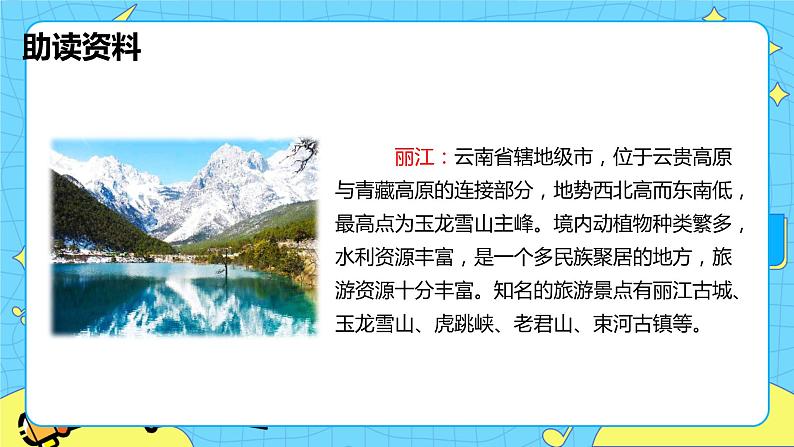 助读资料

丽江：云南省辖地级市，位于云贵高原与青藏高原的连接部分，地势西北高而东南低，最高点为玉龙雪山主峰。境内动植物种类繁多，水利资源丰富，是一个多民族聚居的地方，旅游资源十分丰富。知名的旅游景点有丽江古城、玉龙雪山、虎跳峡、老君山、束河古镇等。